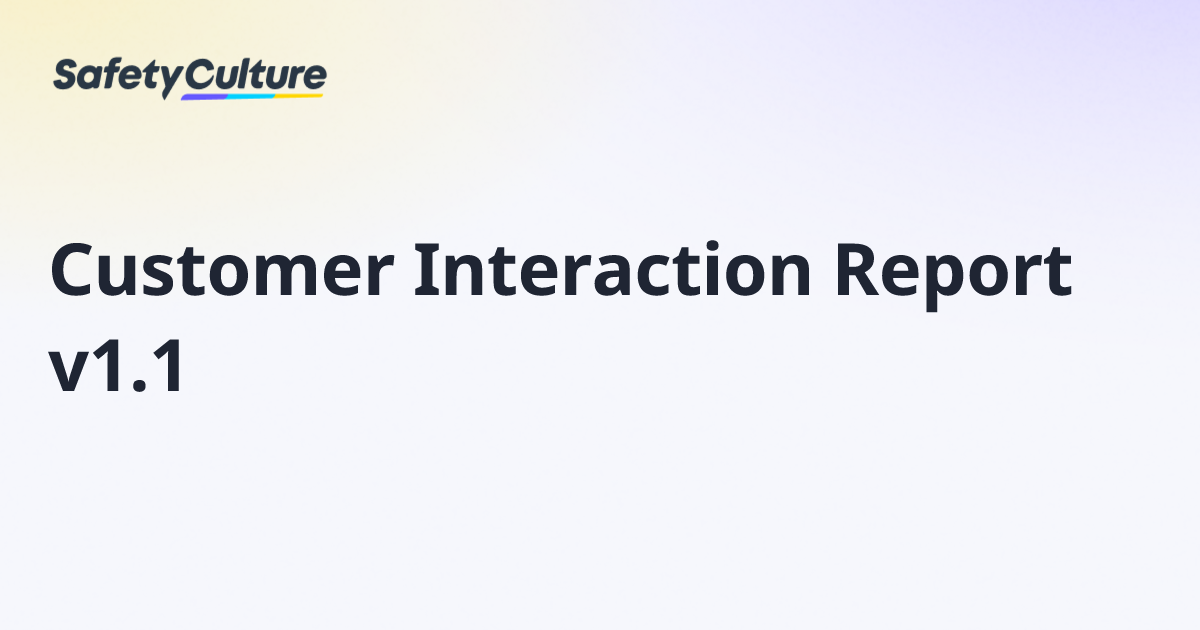 SafetyCulture

Customer Interaction Report v1.1